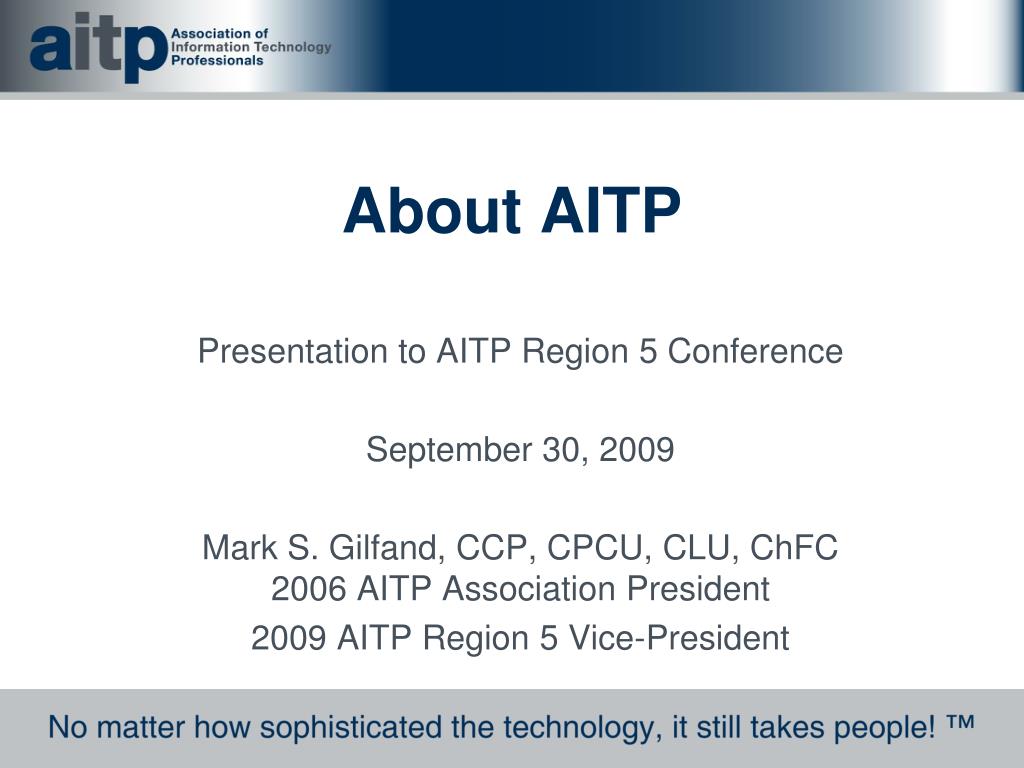 aitp Association of Information Technology Professionals

About AITP

Presentation to AITP Region 5 Conference

September 30, 2009

Mark S. Gilfand, CCP, CPCU, CLU, ChFC
2006 AITP Association President
2009 AITP Region 5 Vice-President

No matter how sophisticated the technology, it still takes people! ™